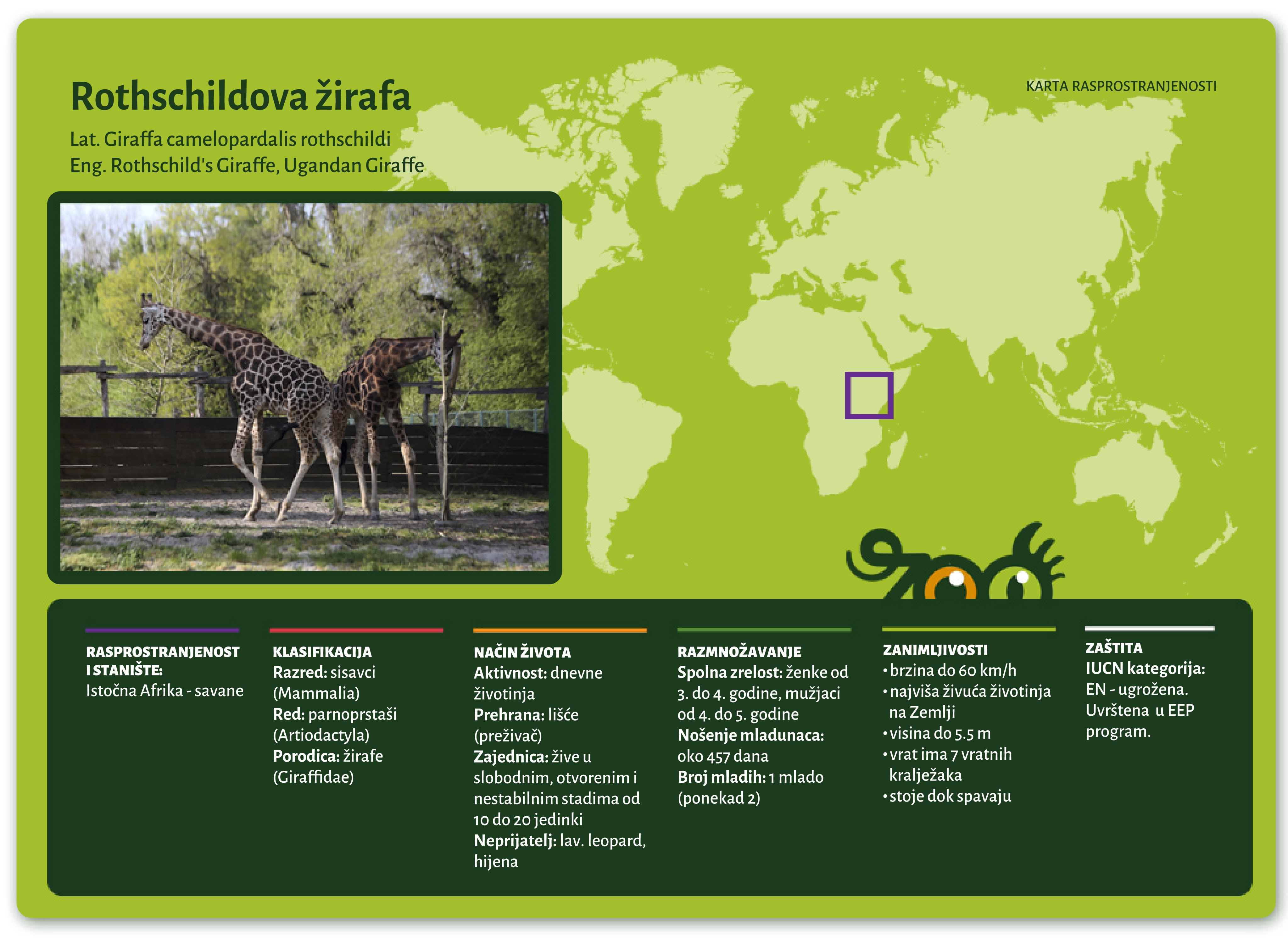 Rothschildova žirafa

Lat. Giraffa camelopardalis rothschildi
Eng. Rothschild's Giraffe, Ugandan Giraffe

KARTA RASPROSTRANJENOSTI

zoo

RASPROSTRANJENOST I STANIŠTE:
Istočna Afrika - savane

KLASIFIKACIJA
Razred: sisavci (Mammalia)
Red: parnoprstaši (Artiodactyla)
Porodica: žirafe (Giraffidae)

NAČIN ŽIVOTA
Aktivnost: dnevne životinja
Prehrana: lišće (preživač)
Zajednica: žive u slobodnim, otvorenim i nestabilnim stadima od 10 do 20 jedinki
Neprijatelj: lav. leopard, hijena

RAZMNOŽAVANJE
Spolna zrelost: ženke od 3. do 4. godine, mužjaci od 4. do 5. godine
Nošenje mladunaca: oko 457 dana
Broj mladih: 1 mlado (ponekad 2)

ZANIMLJIVOSTI
• brzina do 60 km/h
• najviša živuća životinja na Zemlji
• visina do 5.5 m
• vrat ima 7 vratnih kralježaka
• stoje dok spavaju

ZAŠTITA
IUCN kategorija:
EN - ugrožena.
Uvrštena u EEP program.